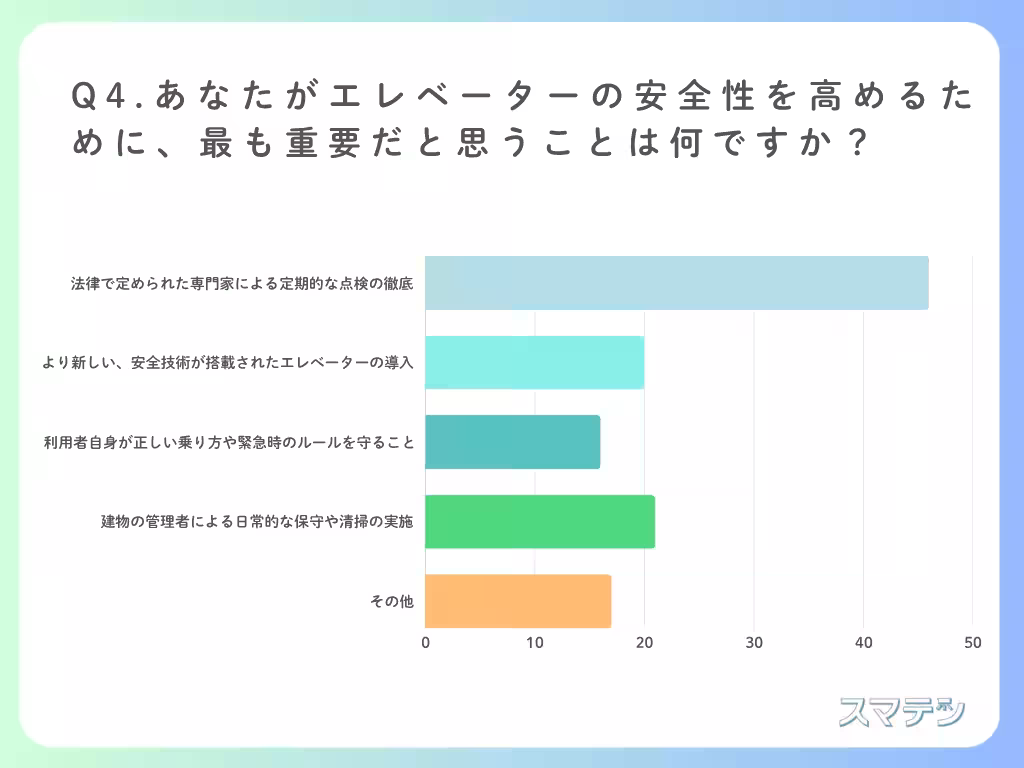 Q4.あなたがエレベーターの安全性を高めるために、最も重要だと思うことは何ですか？

法律で定められた専門家による定期的な点検の徹底
より新しい、安全技術が搭載されたエレベーターの導入
利用者自身が正しい乗り方や緊急時のルールを守ること
建物の管理者による日常的な保守や清掃の実施
その他

0
10
20
30
40
50

スマテン